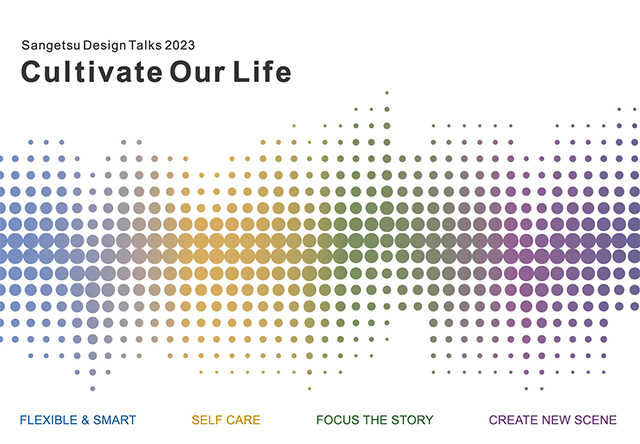 Sangetsu Design Talks 2023
Cultivate Our Life

FLEXIBLE & SMART
SELF CARE
FOCUS THE STORY
CREATE NEW SCENE